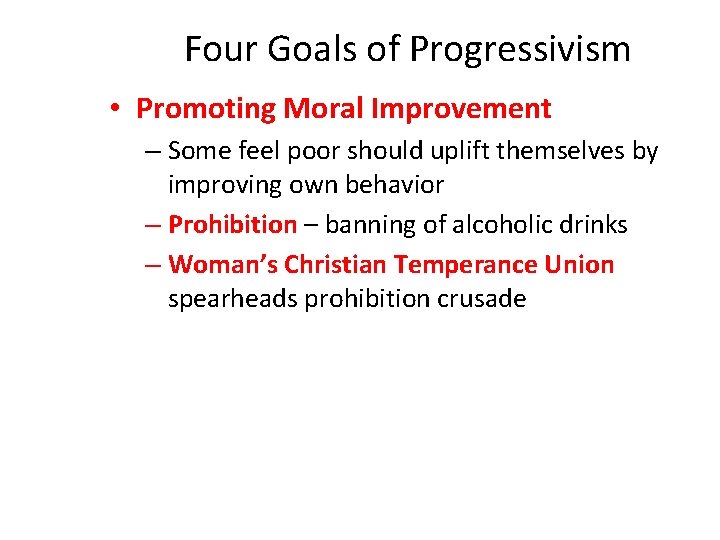 Four Goals of Progressivism

• Promoting Moral Improvement
  – Some feel poor should uplift themselves by improving own behavior
  – Prohibition – banning of alcoholic drinks
  – Woman's Christian Temperance Union spearheads prohibition crusade